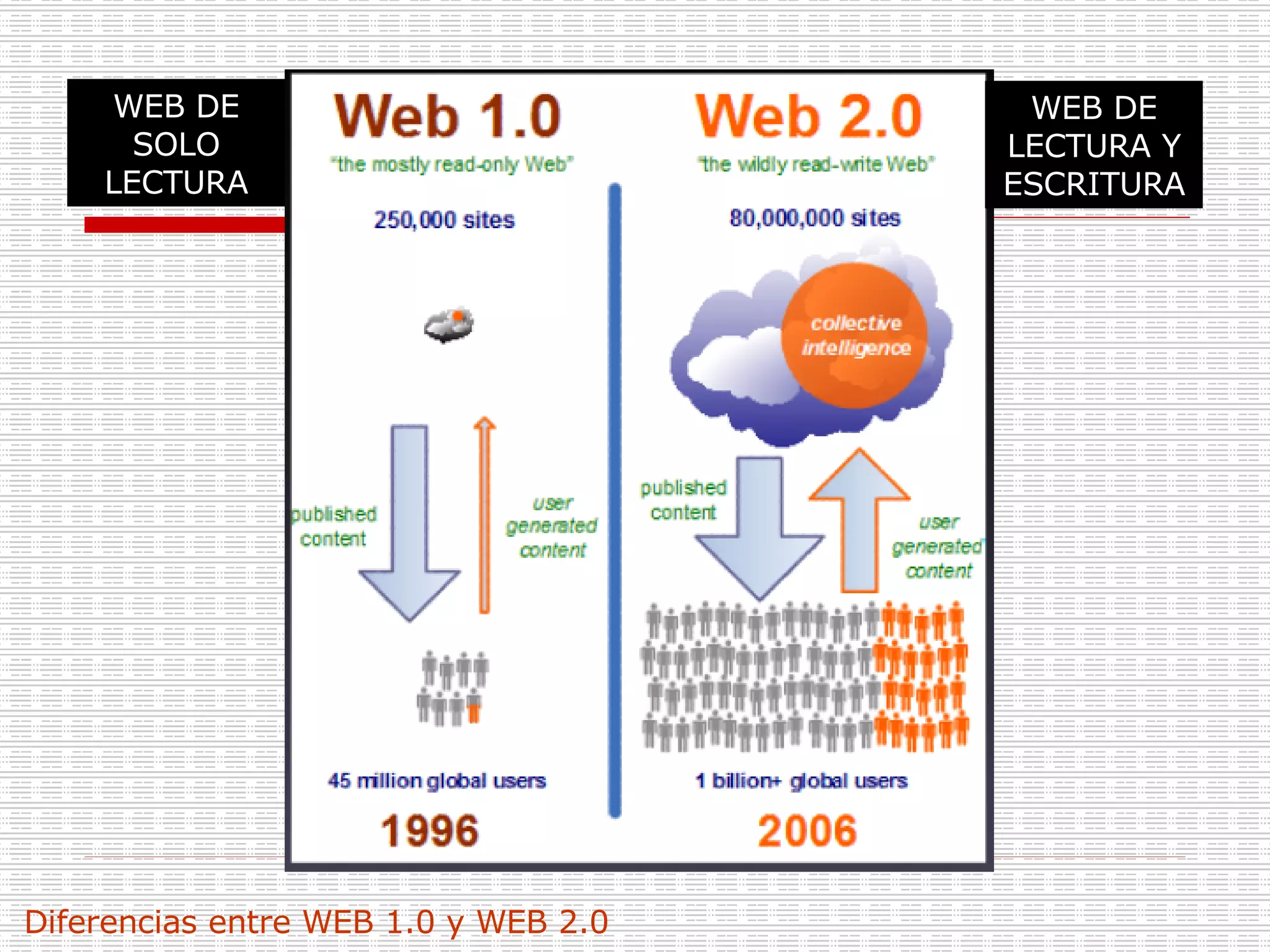 WEB DE SOLO LECTURA

Web 1.0
"the mostly read-only Web"

250,000 sites

published content

user generated content

45 million global users

1996

Web 2.0
"the wildly read-write Web"

80,000,000 sites

collective intelligence

published content

user generated content

1 billion+ global users

2006

WEB DE LECTURA Y ESCRITURA

Diferencias entre WEB 1.0 y WEB 2.0